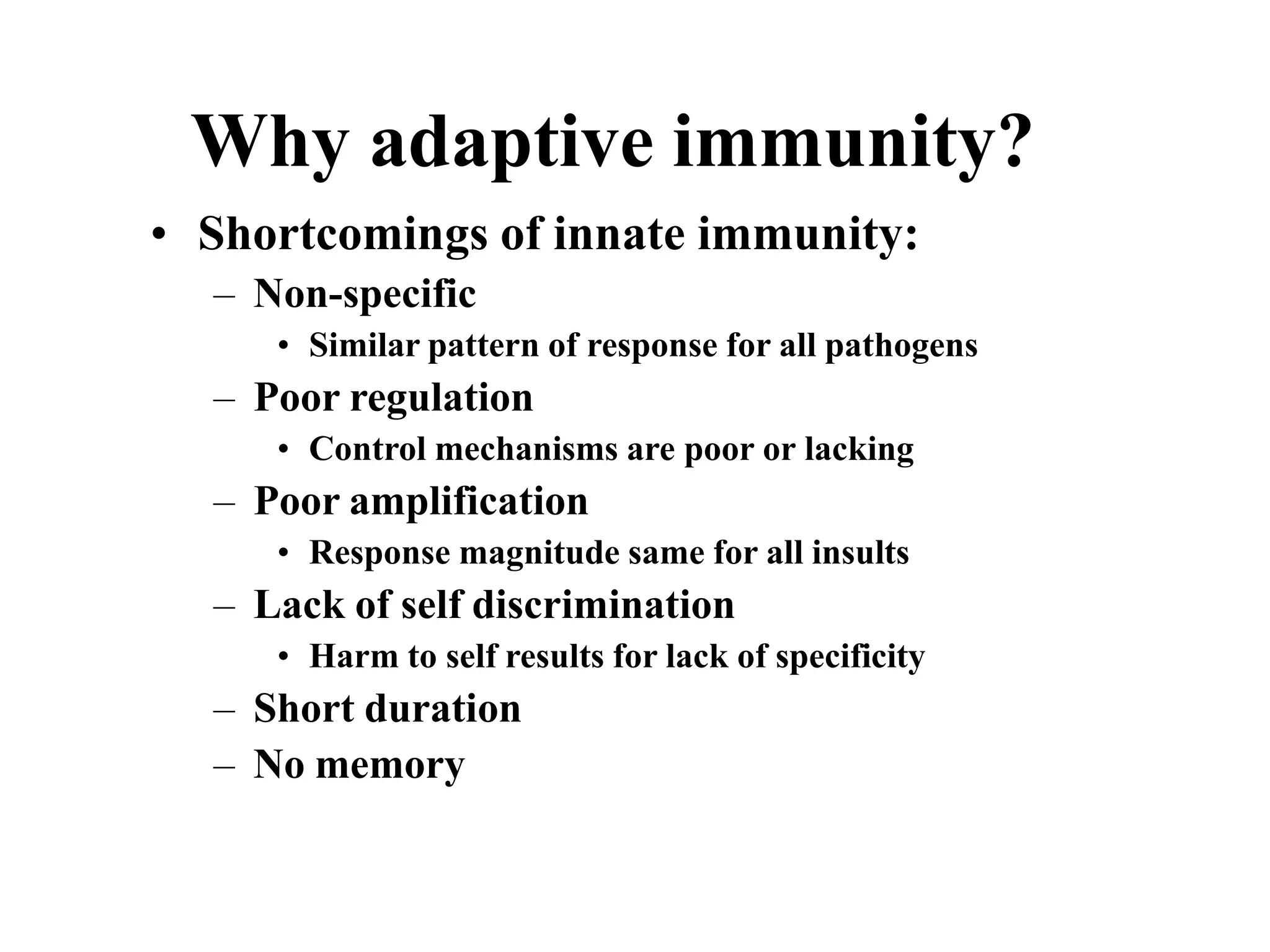 Why adaptive immunity?

• Shortcomings of innate immunity:
  – Non-specific
    • Similar pattern of response for all pathogens
  – Poor regulation
    • Control mechanisms are poor or lacking
  – Poor amplification
    • Response magnitude same for all insults
  – Lack of self discrimination
    • Harm to self results for lack of specificity
  – Short duration
  – No memory